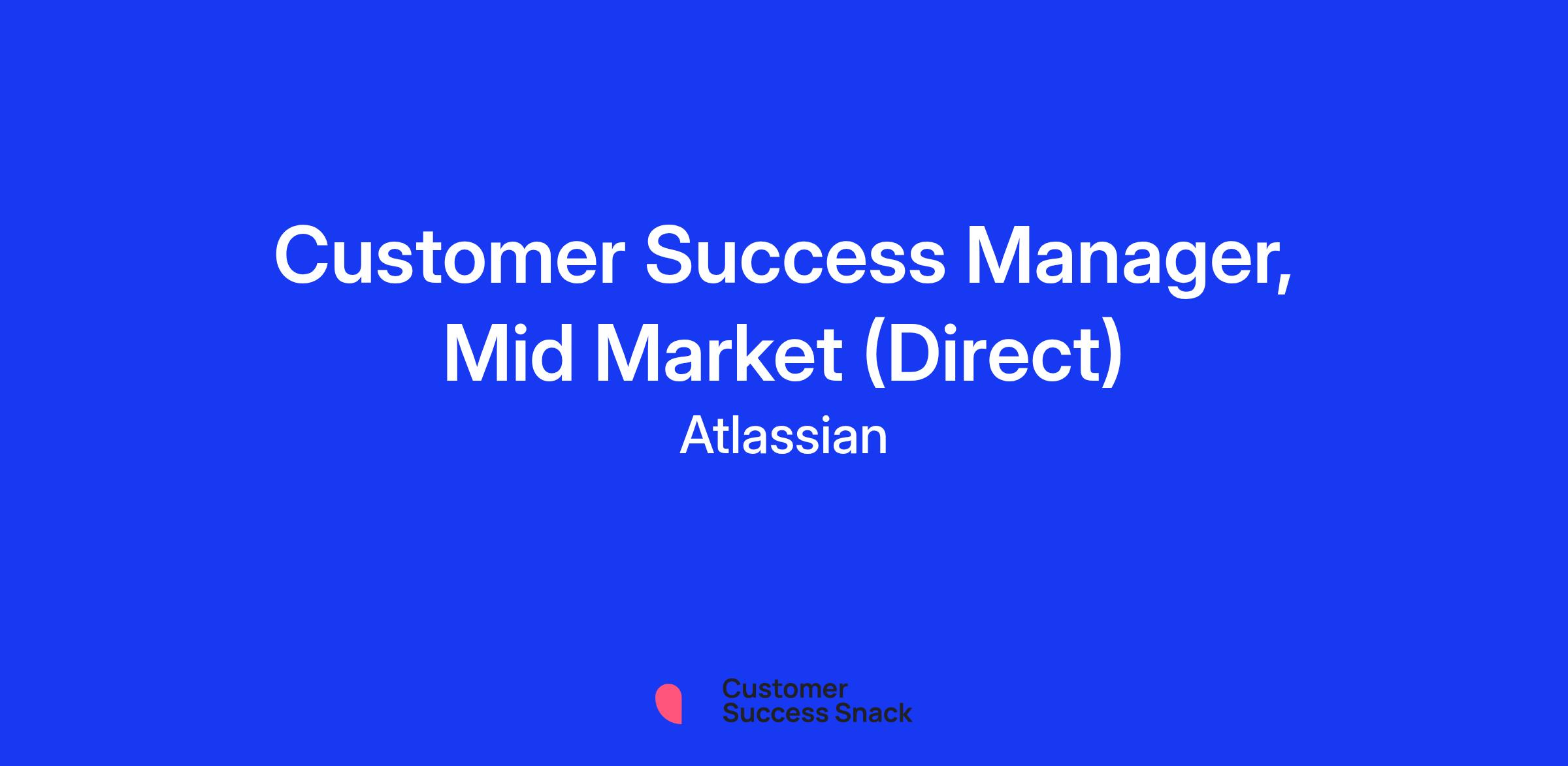 Customer Success Manager, Mid Market (Direct)

Atlassian

Customer Success Snack